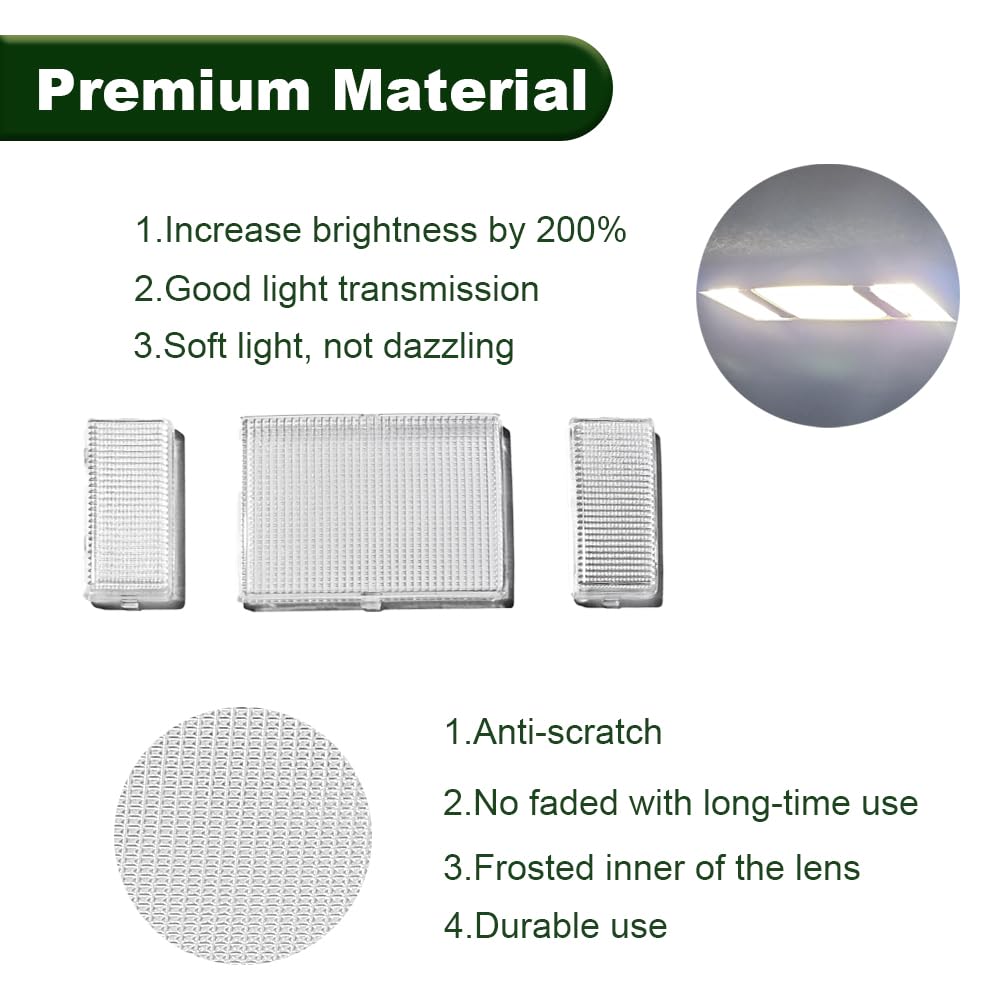 Premium Material

1.Increase brightness by 200%
2.Good light transmission
3.Soft light, not dazzling

1.Anti-scratch
2.No faded with long-time use
3.Frosted inner of the lens
4.Durable use